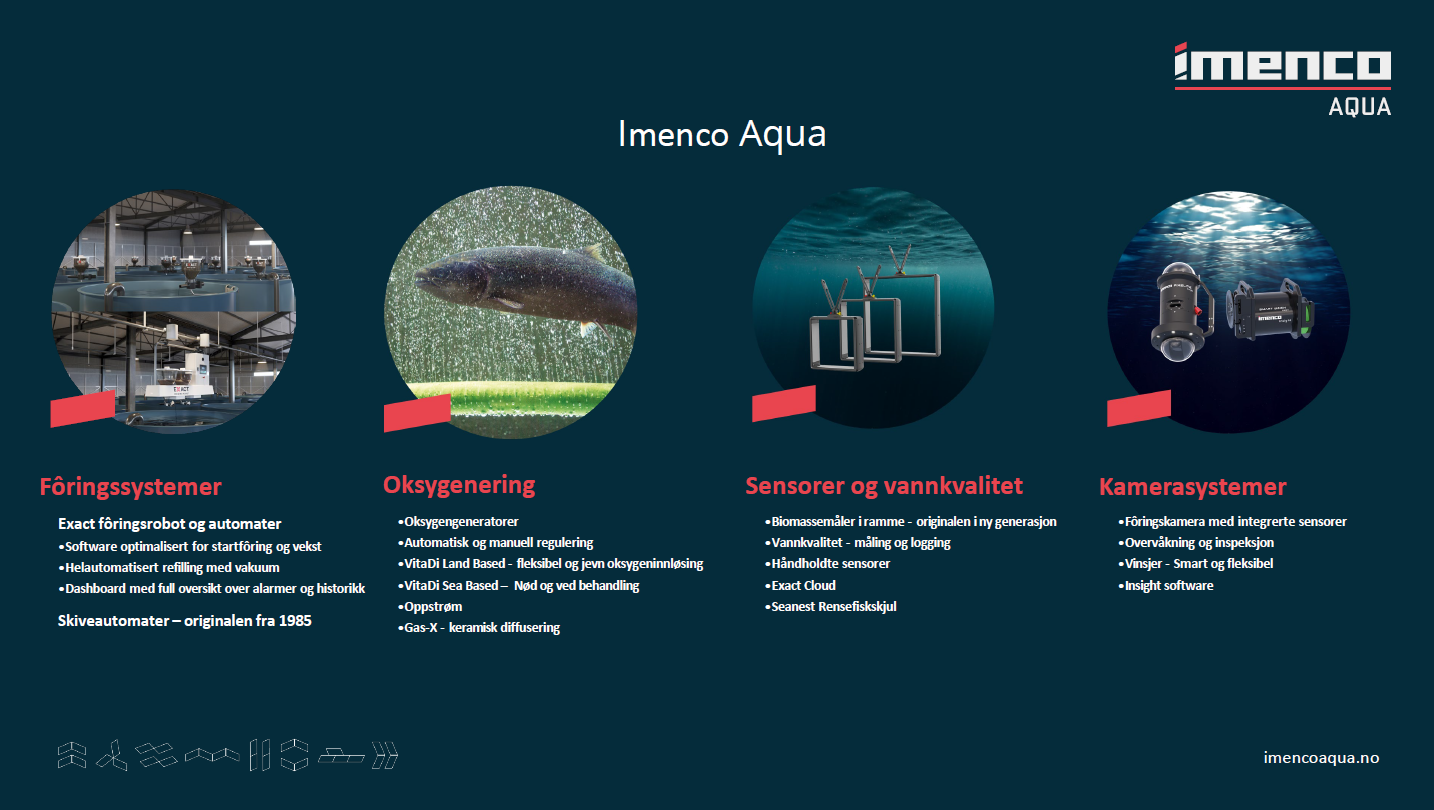 imenco
AQUA

Imenco Aqua

EXACT

Fôringssystemer

Exact fôringsrobot og automater
•Software optimalisert for startfôring og vekst
•Helautomatisert refilling med vakuum
•Dashboard med full oversikt over alarmer og historikk

Skiveautomater – originalen fra 1985

Oksygenering

•Oksygengeneratorer
•Automatisk og manuell regulering
•VitaDi Land Based - fleksibel og jevn oksygeninnløsing
•VitaDi Sea Based – Nød og ved behandling
•Oppstrøm
•Gas-X - keramisk diffusering

Sensorer og vannkvalitet

•Biomassemåler i ramme - originalen i ny generasjon
•Vannkvalitet - måling og logging
•Håndholdte sensorer
•Exact Cloud
•Seanest Rensefiskskjul

Kamerasystemer

•Fôringskamera med integrerte sensorer
•Overvåkning og inspeksjon
•Vinsjer - Smart og fleksibel
•Insight software

imencoaqua.no